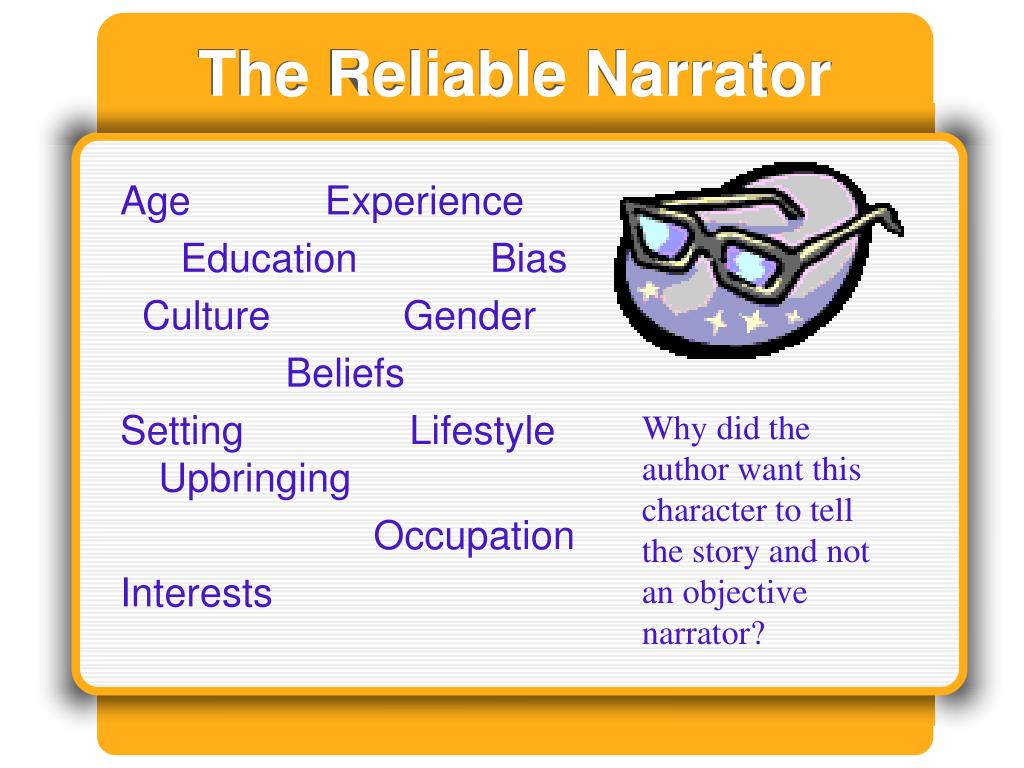 The Reliable Narrator

Age Experience

Education Bias

Culture Gender

Beliefs

Setting Lifestyle

Upbringing

Occupation

Interests

Why did the author want this character to tell the story and not an objective narrator?